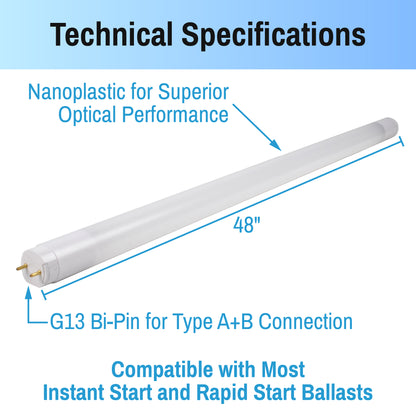 Technical Specifications

Nanoplastic for Superior Optical Performance

48"

G13 Bi-Pin for Type A+B Connection

Compatible with Most Instant Start and Rapid Start Ballasts